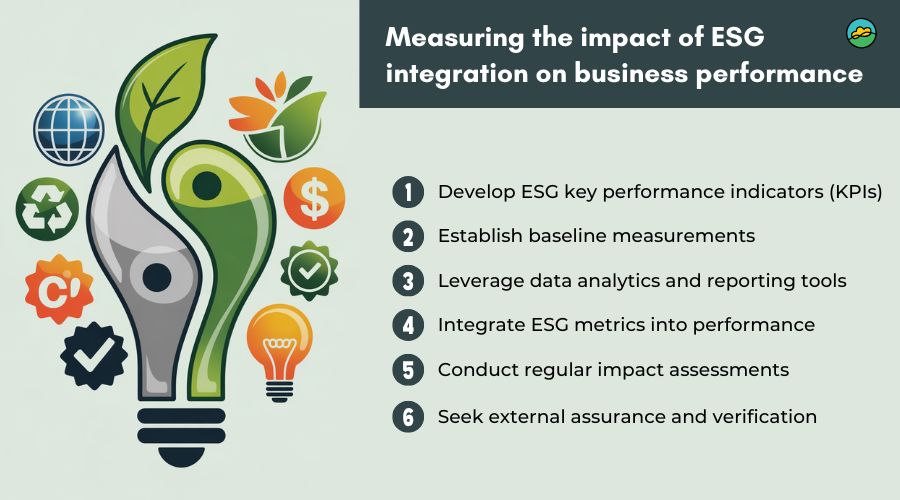 Measuring the impact of ESG integration on business performance

1 Develop ESG key performance indicators (KPIs)

2 Establish baseline measurements

3 Leverage data analytics and reporting tools

4 Integrate ESG metrics into performance

5 Conduct regular impact assessments

6 Seek external assurance and verification

$

C!